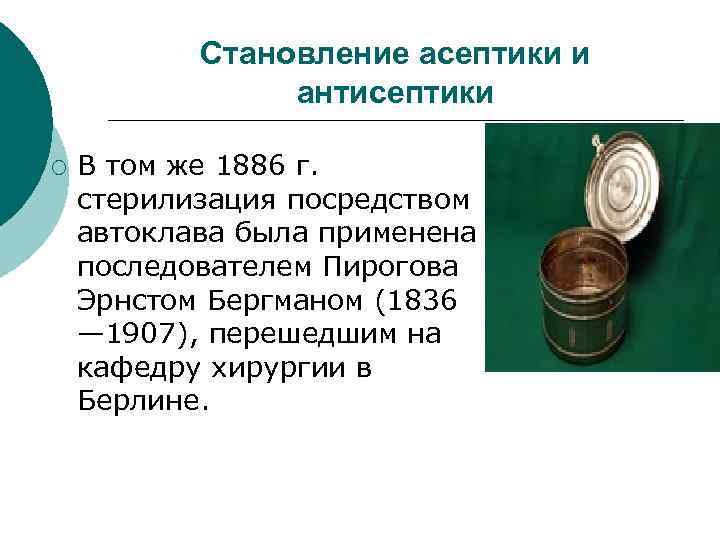 Становление асептики и антисептики

В том же 1886 г. стерилизация посредством автоклава была применена последователем Пирогова Эрнстом Бергманом (1836—1907), перешедшим на кафедру хирургии в Берлине.